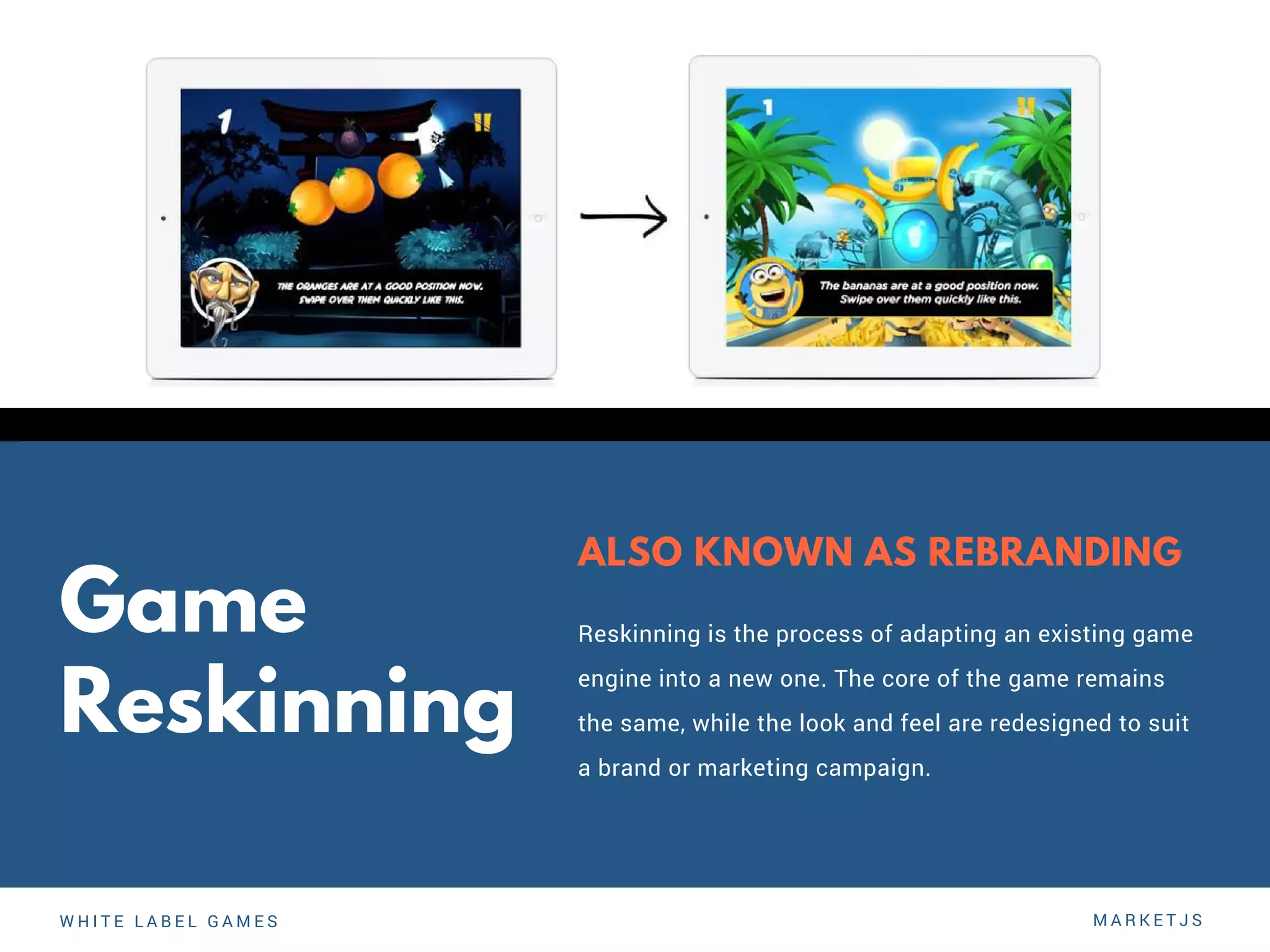 1

THE ORANGES ARE AT A GOOD POSITION NOW. SWIPE OVER THEM QUICKLY LIKE THIS.

1

The bananas are at a good position now. Swipe over them quickly like this.

Game Reskinning

ALSO KNOWN AS REBRANDING

Reskinning is the process of adapting an existing game engine into a new one. The core of the game remains the same, while the look and feel are redesigned to suit a brand or marketing campaign.

WHITE LABEL GAMES

MARKETJS